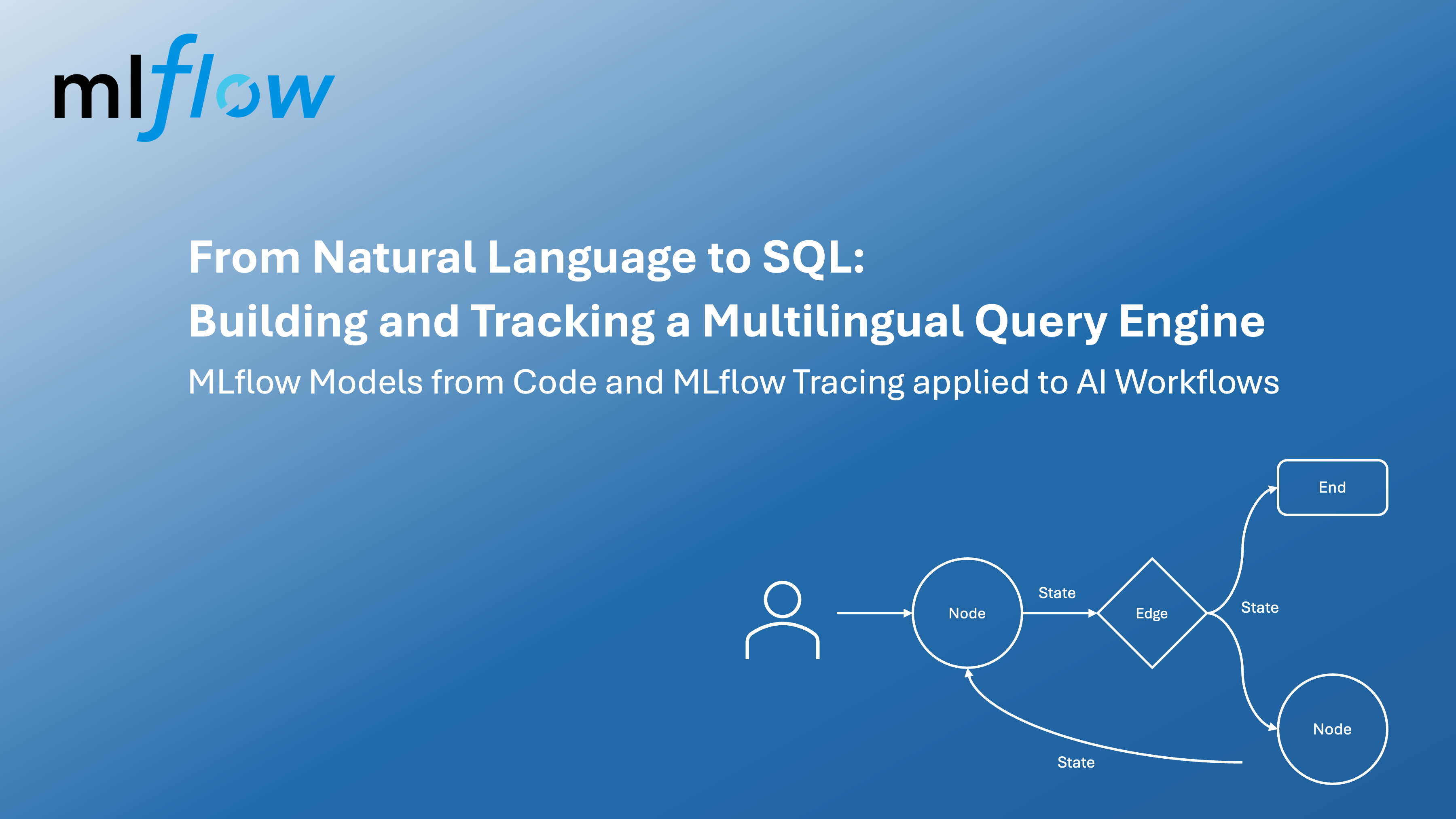 mlflow

From Natural Language to SQL:
Building and Tracking a Multilingual Query Engine

MLflow Models from Code and MLflow Tracing applied to AI Workflows

End

Node

State

Edge

State

Node

State